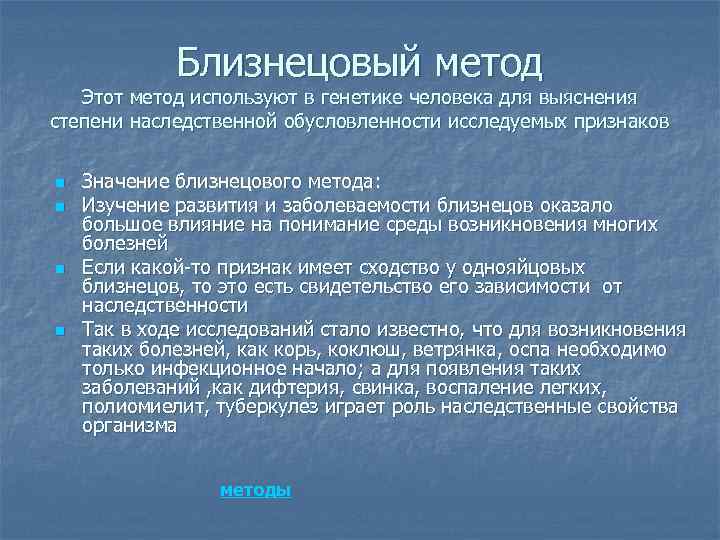 Близнецовый метод

Этот метод используют в генетике человека для выяснения степени наследственной обусловленности исследуемых признаков

- Значение близнецового метода:
- Изучение развития и заболеваемости близнецов оказало большое влияние на понимание среды возникновения многих болезней
- Если какой-то признак имеет сходство у однояйцовых близнецов, то это есть свидетельство его зависимости от наследственности
- Так в ходе исследований стало известно, что для возникновения таких болезней, как корь, коклюш, ветрянка, оспа необходимо только инфекционное начало; а для появления таких заболеваний ,как дифтерия, свинка, воспаление легких, полиомиелит, туберкулез играет роль наследственные свойства организма

методы